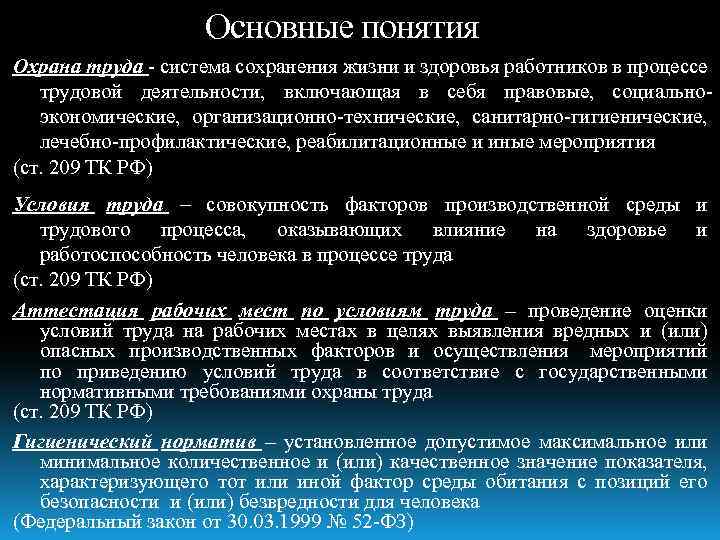 Основные понятия

Охрана труда - система сохранения жизни и здоровья работников в процессе трудовой деятельности, включающая в себя правовые, социально-экономические, организационно-технические, санитарно-гигиенические, лечебно-профилактические, реабилитационные и иные мероприятия
(ст. 209 ТК РФ)

Условия труда – совокупность факторов производственной среды и трудового процесса, оказывающих влияние на здоровье и работоспособность человека в процессе труда
(ст. 209 ТК РФ)

Аттестация рабочих мест по условиям труда – проведение оценки условий труда на рабочих местах в целях выявления вредных и (или) опасных производственных факторов и осуществления мероприятий по приведению условий труда в соответствие с государственными нормативными требованиями охраны труда
(ст. 209 ТК РФ)

Гигиенический норматив – установленное допустимое максимальное или минимальное количественное и (или) качественное значение показателя, характеризующего тот или иной фактор среды обитания с позиций его безопасности и (или) безвредности для человека
(Федеральный закон от 30.03.1999 № 52-ФЗ)